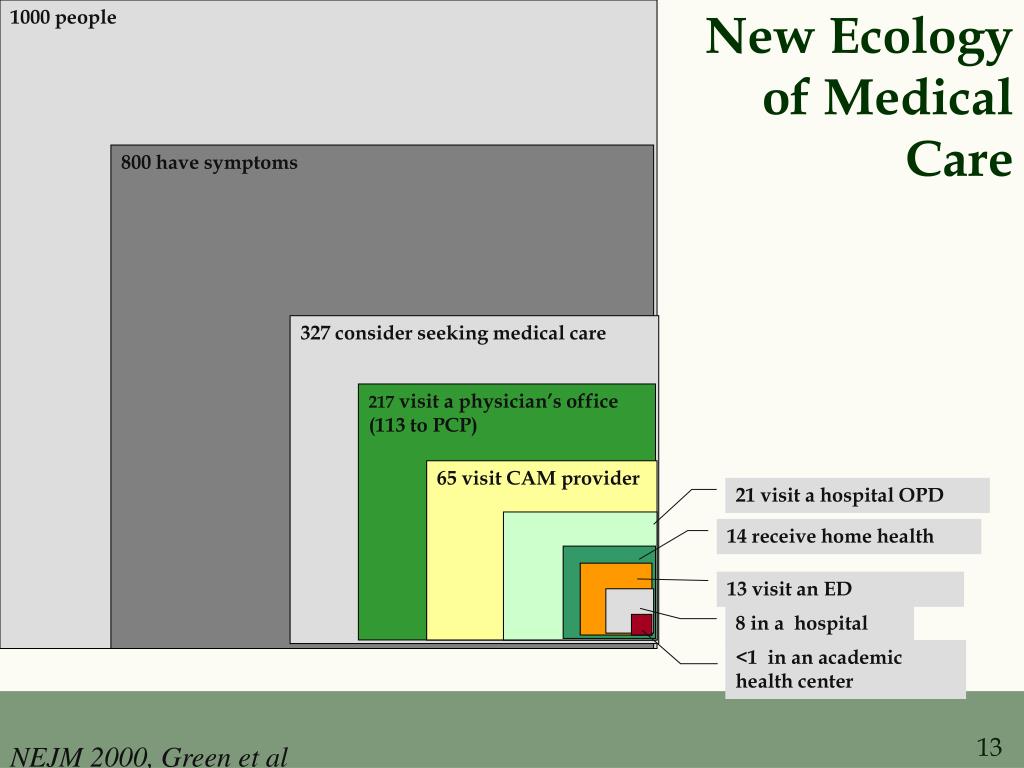 New Ecology of Medical Care

1000 people

800 have symptoms

327 consider seeking medical care

217 visit a physician's office (113 to PCP)

65 visit CAM provider

21 visit a hospital OPD

14 receive home health

13 visit an ED

8 in a hospital

<1 in an academic health center

NEJM 2000, Green et al

13